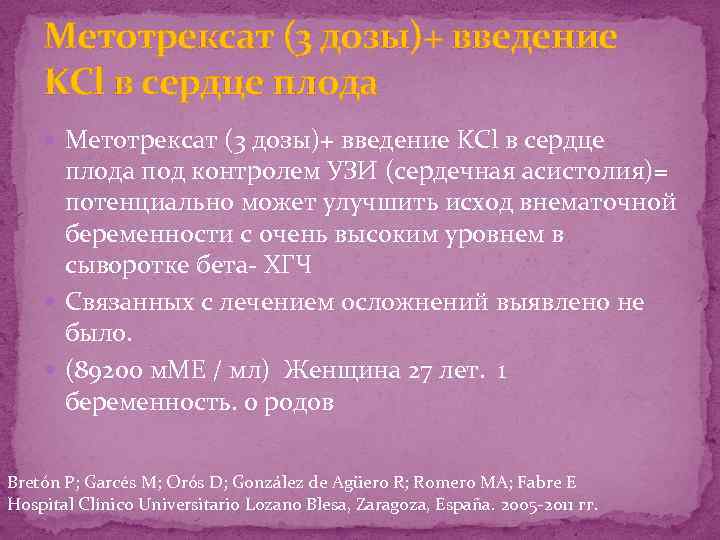 Метотрексат (3 дозы)+ введение KCl в сердце плода

Метотрексат (3 дозы)+ введение KCl в сердце плода под контролем УЗИ (сердечная асистолия)= потенциально может улучшить исход внематочной беременности с очень высоким уровнем в сыворотке бета- ХГЧ

Связанных с лечением осложнений выявлено не было.

(89200 мМЕ / мл) Женщина 27 лет. 1 беременность. 0 родов

Bretón P; Garcés M; Orós D; González de Agüero R; Romero MA; Fabre E
Hospital Clínico Universitario Lozano Blesa, Zaragoza, España. 2005-2011 гг.